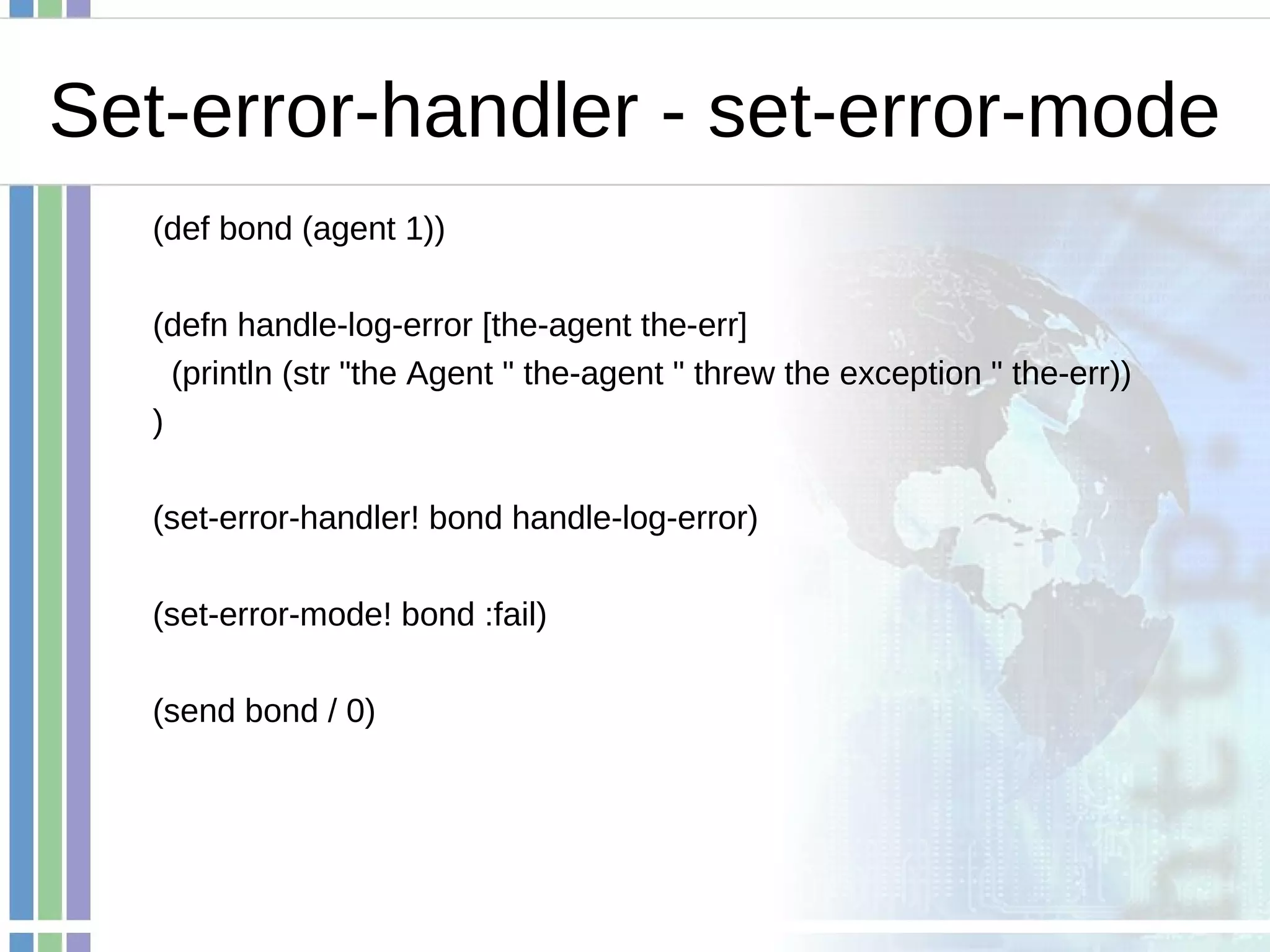 Set-error-handler - set-error-mode

(def bond (agent 1))

(defn handle-log-error [the-agent the-err]
 (println (str "the Agent " the-agent " threw the exception " the-err))
)

(set-error-handler! bond handle-log-error)

(set-error-mode! bond :fail)

(send bond / 0)